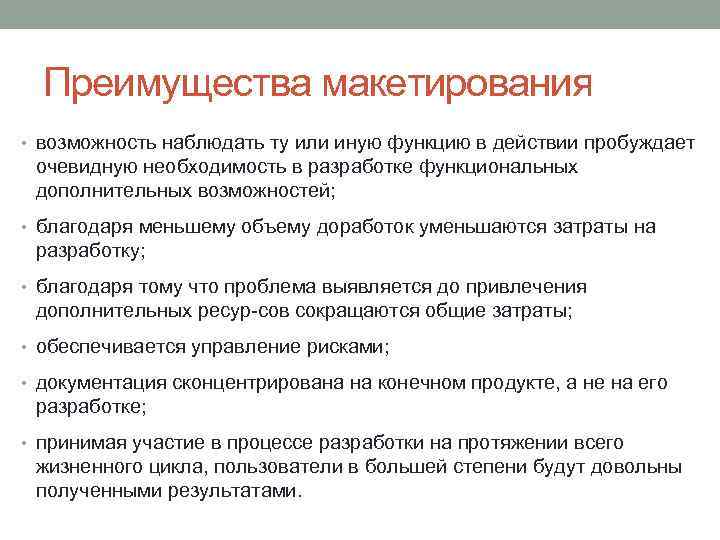 Преимущества макетирования

• возможность наблюдать ту или иную функцию в действии пробуждает очевидную необходимость в разработке функциональных дополнительных возможностей;

• благодаря меньшему объему доработок уменьшаются затраты на разработку;

• благодаря тому что проблема выявляется до привлечения дополнительных ресур-сов сокращаются общие затраты;

• обеспечивается управление рисками;

• документация сконцентрирована на конечном продукте, а не на его разработке;

• принимая участие в процессе разработки на протяжении всего жизненного цикла, пользователи в большей степени будут довольны полученными результатами.